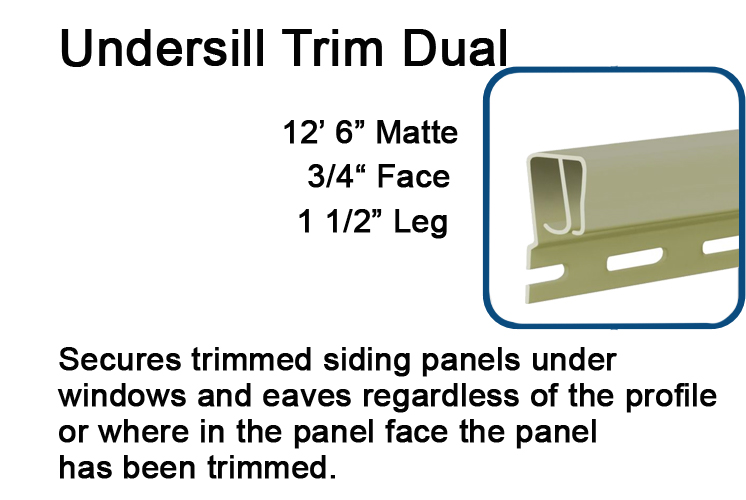 Undersill Trim Dual

12’ 6” Matte
3/4“ Face
1 1/2” Leg

Secures trimmed siding panels under windows and eaves regardless of the profile or where in the panel face the panel has been trimmed.